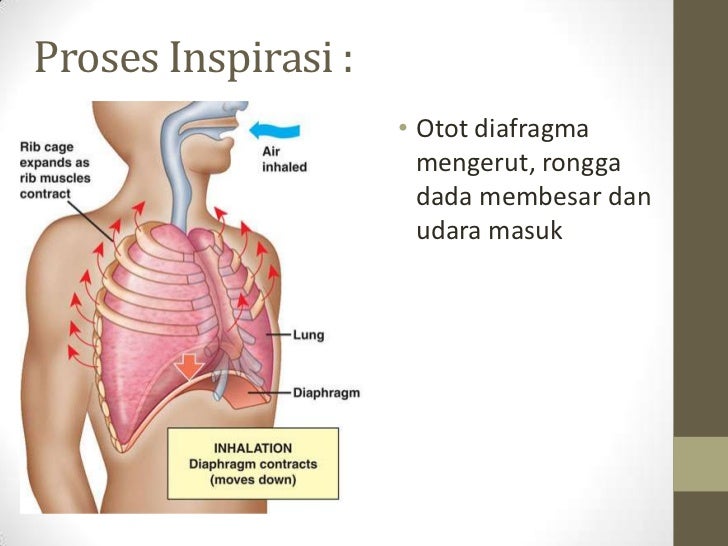 Proses Inspirasi :

Rib cage expands as rib muscles contract

Air inhaled

Lung

Diaphragm

INHALATION
Diaphragm contracts
(moves down)

• Otot diafragma mengerut, rongga dada membesar dan udara masuk